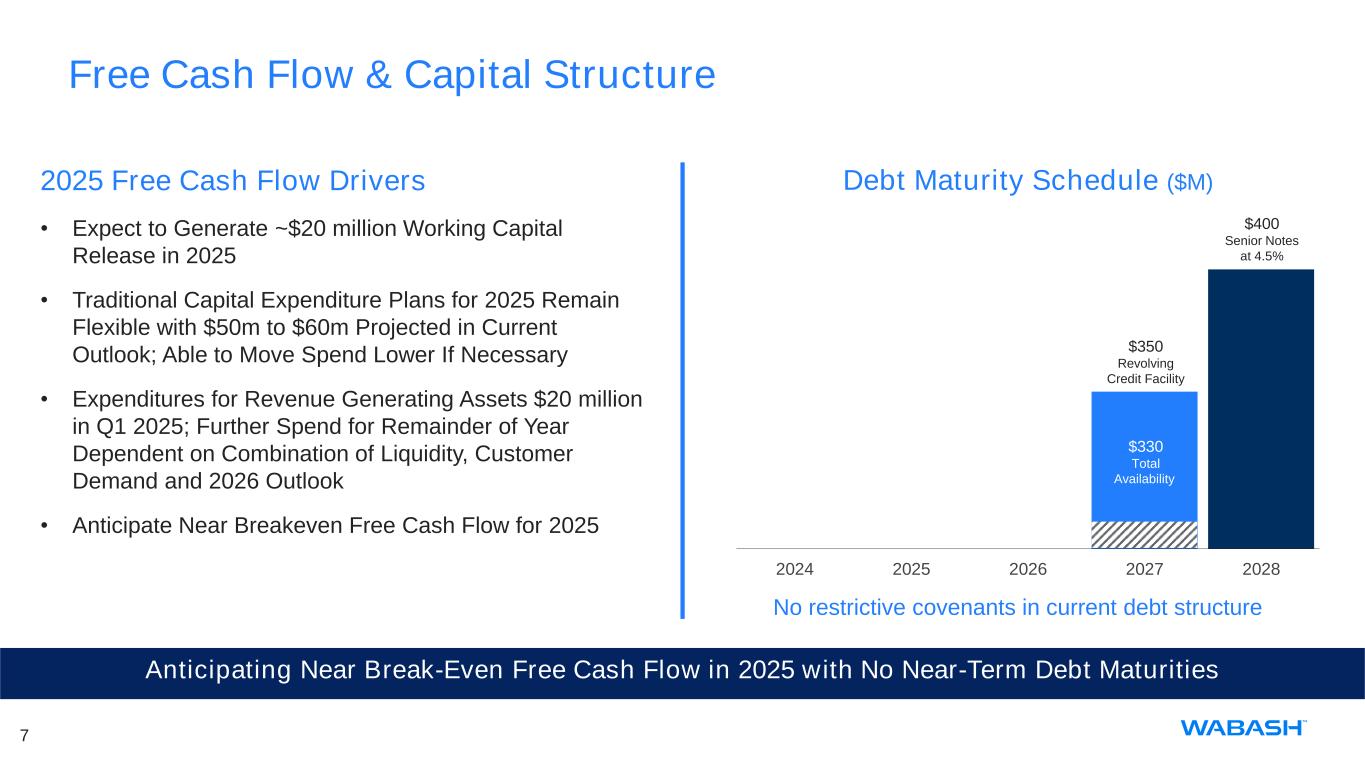 Free Cash Flow & Capital Structure

2025 Free Cash Flow Drivers

• Expect to Generate ~\$20 million Working Capital Release in 2025

• Traditional Capital Expenditure Plans for 2025 Remain Flexible with \$50m to \$60m Projected in Current Outlook; Able to Move Spend Lower If Necessary

• Expenditures for Revenue Generating Assets \$20 million in Q1 2025; Further Spend for Remainder of Year Dependent on Combination of Liquidity, Customer Demand and 2026 Outlook

• Anticipate Near Breakeven Free Cash Flow for 2025

Debt Maturity Schedule (\$M)

\$400
Senior Notes at 4.5%

\$350
Revolving Credit Facility

\$330
Total Availability

2024 2025 2026 2027 2028

No restrictive covenants in current debt structure

Anticipating Near Break-Even Free Cash Flow in 2025 with No Near-Term Debt Maturities

7

WABASH